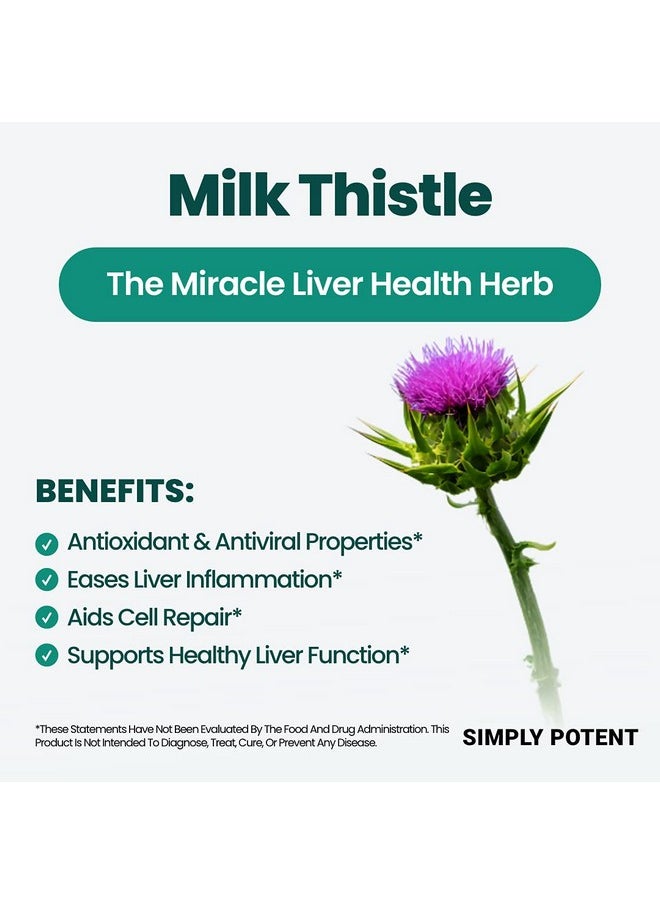 Milk Thistle

The Miracle Liver Health Herb

BENEFITS:

Antioxidant & Antiviral Properties*

Eases Liver Inflammation*

Aids Cell Repair*

Supports Healthy Liver Function*

*These Statements Have Not Been Evaluated By The Food And Drug Administration. This Product Is Not Intended To Diagnose, Treat, Cure, Or Prevent Any Disease.

SIMPLY POTENT